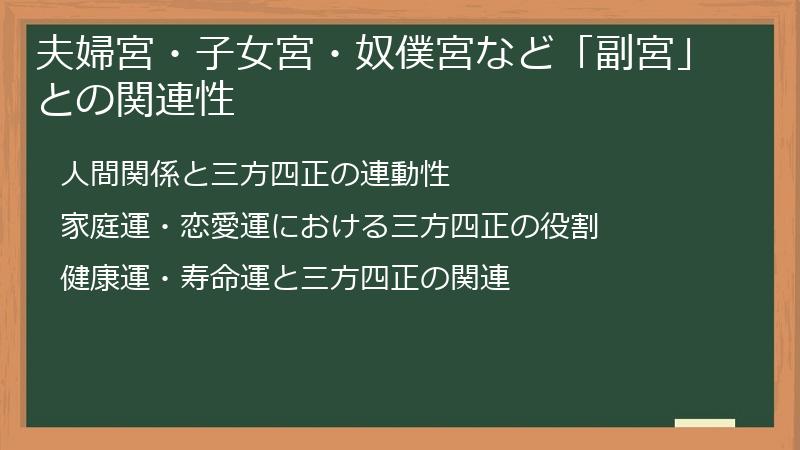 夫婦宮・子女宮・奴僕宮など「副宮」との関連性

人間関係と三方四正の連動性

家庭運・恋愛運における三方四正の役割

健康運・寿命運と三方四正の関連